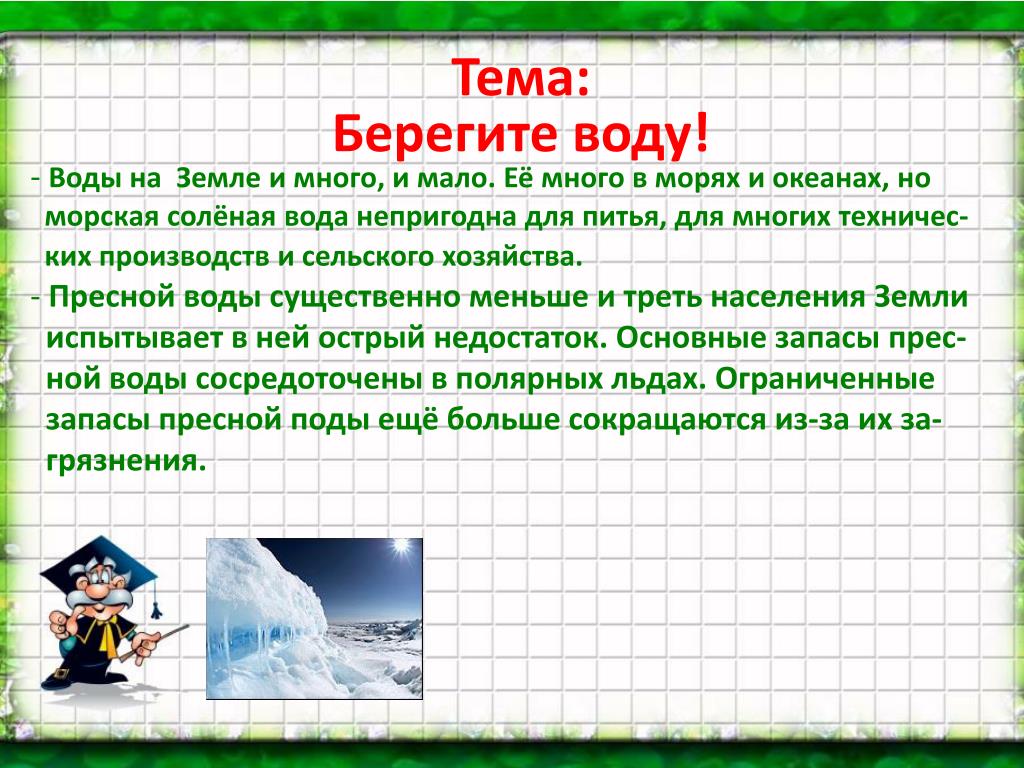 Тема:
Берегите воду!

- Воды на Земле и много, и мало. Её много в морях и океанах, но морская солёная вода непригодна для питья, для многих технических производств и сельского хозяйства.

- Пресной воды существенно меньше и треть населения Земли испытывает в ней острый недостаток. Основные запасы пресной воды сосредоточены в полярных льдах. Ограниченные запасы пресной поды ещё больше сокращаются из-за их загрязнения.